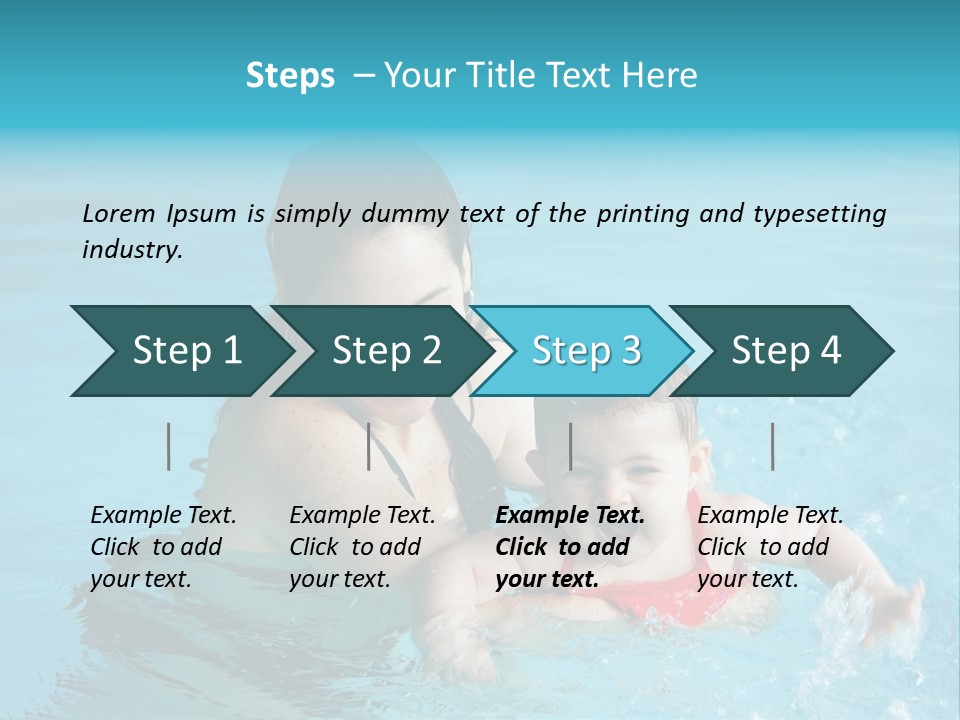 Steps – Your Title Text Here

Lorem Ipsum is simply dummy text of the printing and typesetting industry.

Step 1

Step 2

Step 3

Step 4

Example Text. Click to add your text.

Example Text. Click to add your text.

Example Text. Click to add your text.

Example Text. Click to add your text.